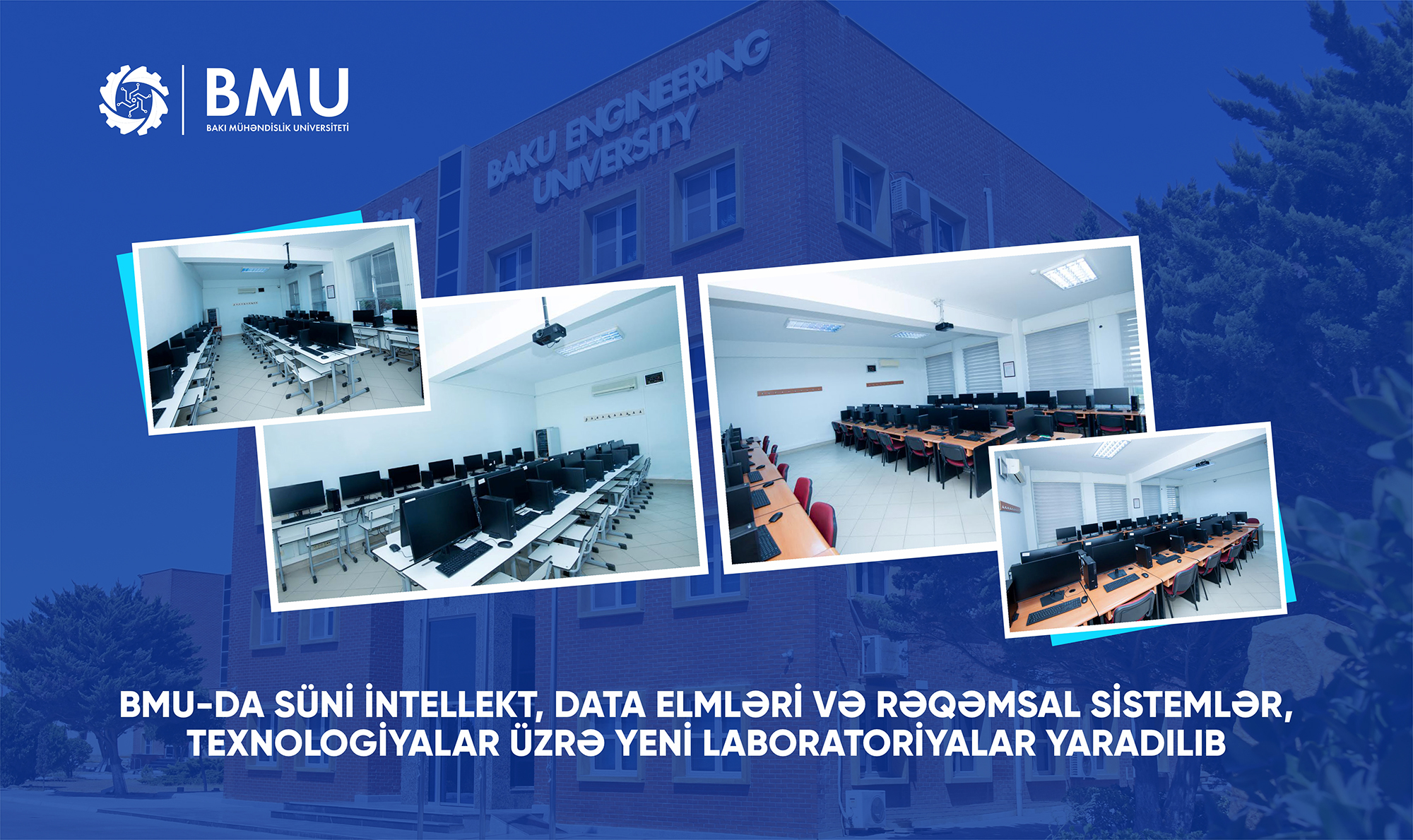 BMU
BAKI MÜHƏNDİSLİK UNİVERSİTETİ

BAKU ENGINEERING UNIVERSITY

BMU-DA SÜNİ İNTELLEKT, DATA ELMLƏRİ VƏ RƏQƏMSAL SİSTEMLƏR, TEXNOLOGİYALAR ÜZRƏ YENİ LABORATORİYALAR YARADILIB